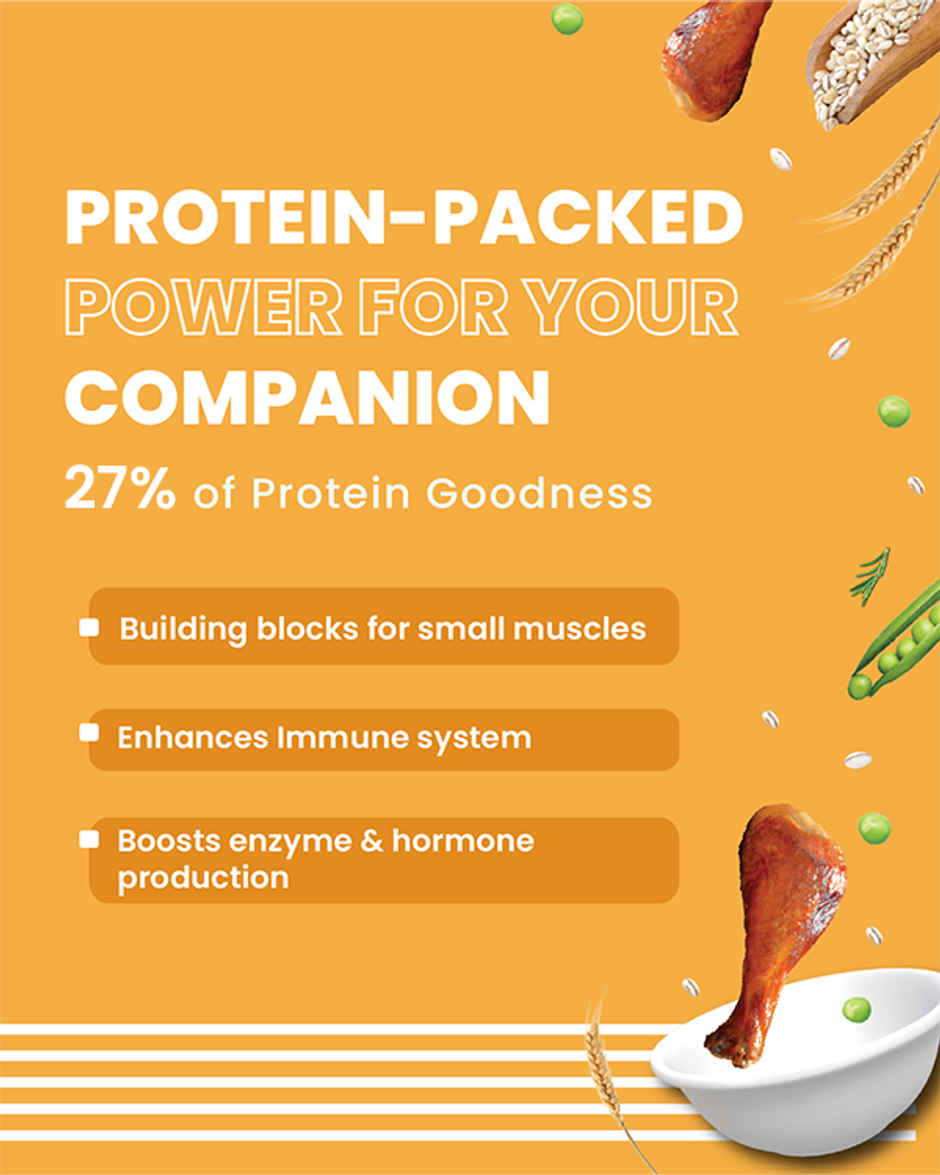 PROTEIN-PACKED
POWER FOR YOUR
COMPANION

27% of Protein Goodness

• Building blocks for small muscles

• Enhances Immune system

• Boosts enzyme & hormone production